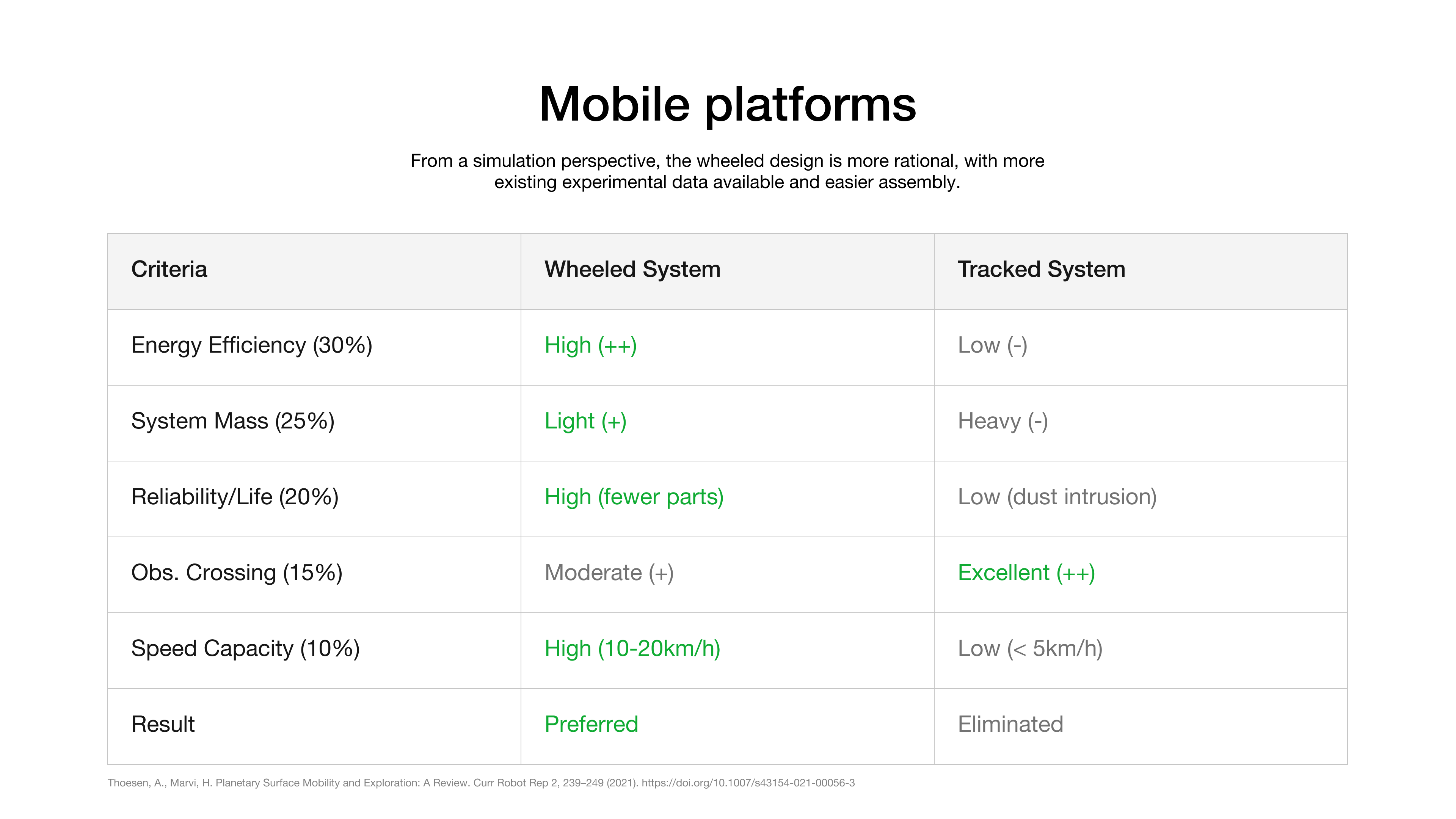 Mobile platforms

From a simulation perspective, the wheeled design is more rational, with more existing experimental data available and easier assembly.

| Criteria | Wheeled System | Tracked System |
|---|---|---|
| Energy Efficiency (30%) | High (++) | Low (-) |
| System Mass (25%) | Light (+) | Heavy (-) |
| Reliability/Life (20%) | High (fewer parts) | Low (dust intrusion) |
| Obs. Crossing (15%) | Moderate (+) | Excellent (++) |
| Speed Capacity (10%) | High (10-20km/h) | Low (< 5km/h) |
| Result | Preferred | Eliminated |

Thoesen, A., Marvi, H. Planetary Surface Mobility and Exploration: A Review. Curr Robot Rep 2, 239–249 (2021). https://doi.org/10.1007/s43154-021-00056-3